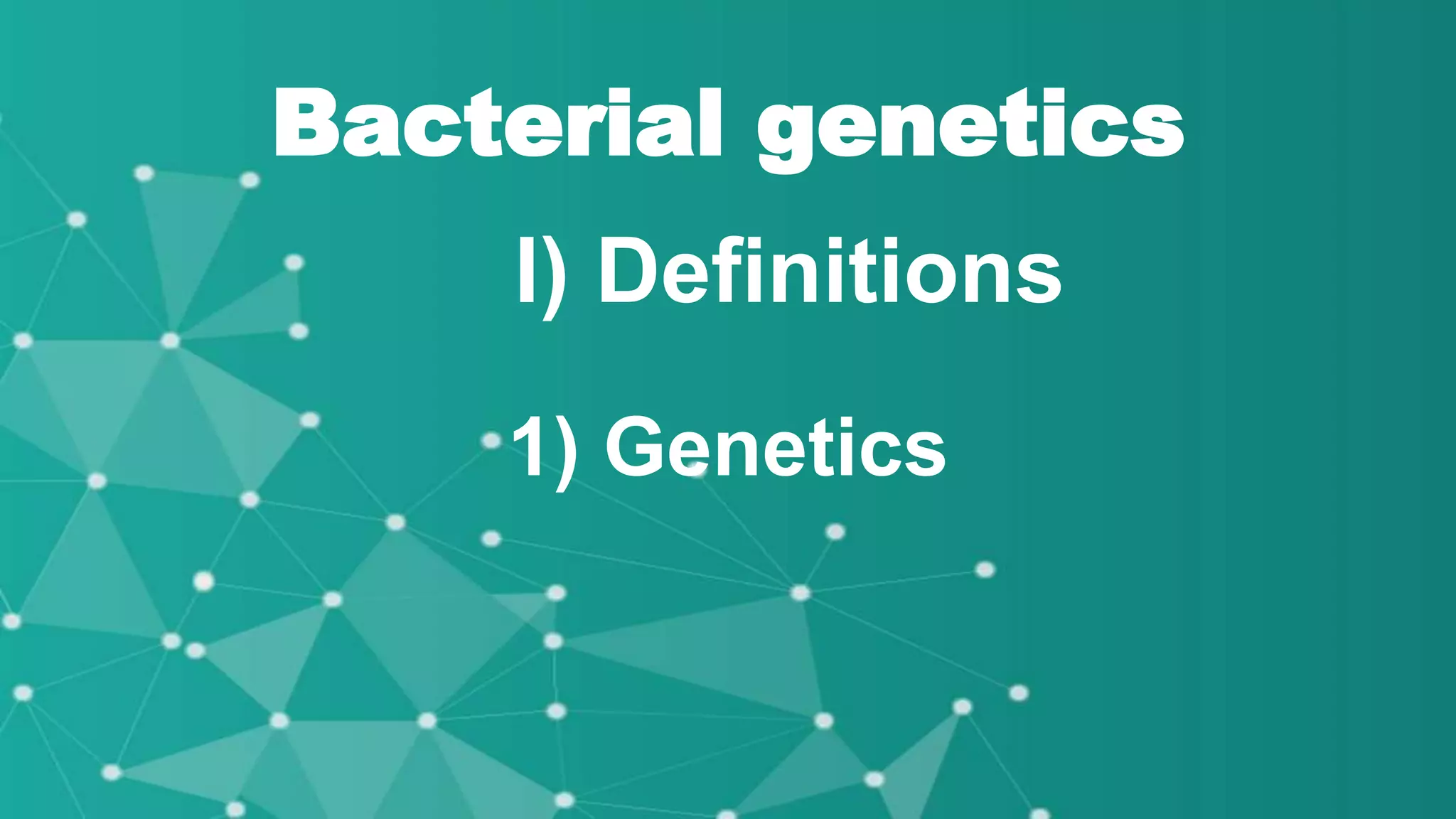 Bacterial genetics

I) Definitions

1) Genetics